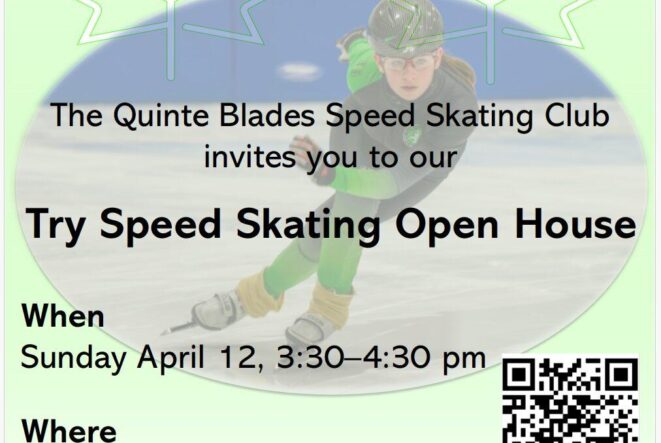 The Quinte Blades Speed Skating Club invites you to our

Try Speed Skating Open House

When
Sunday April 12, 3:30–4:30 pm

Where